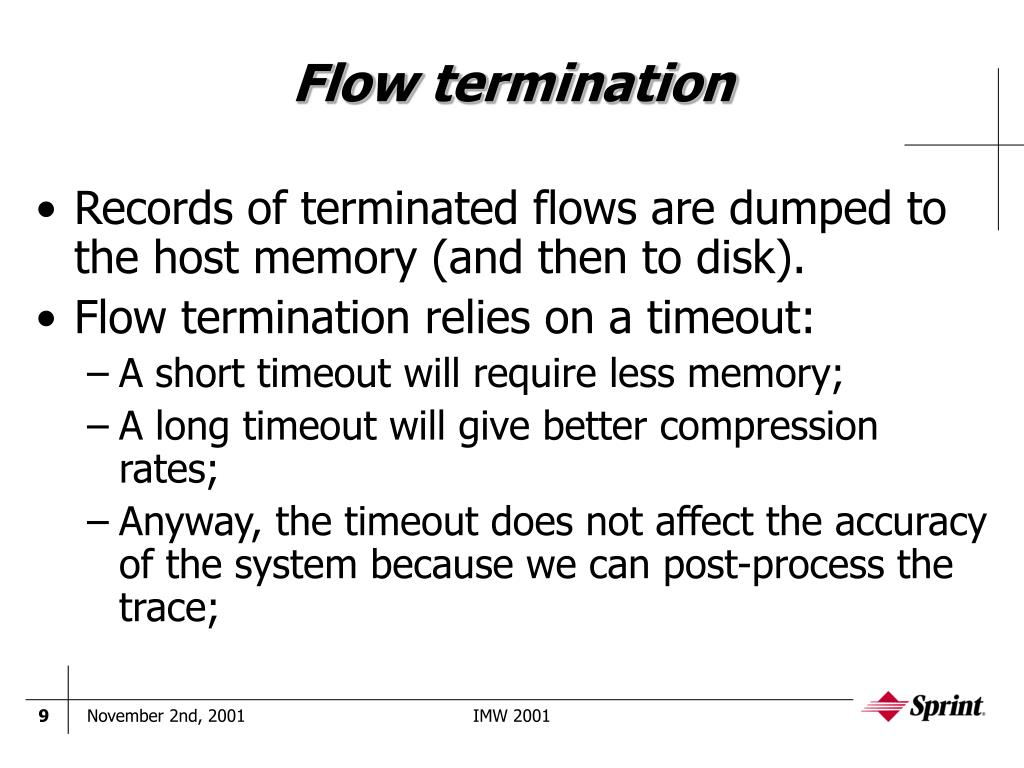 Flow termination

• Records of terminated flows are dumped to the host memory (and then to disk).
• Flow termination relies on a timeout:
  – A short timeout will require less memory;
  – A long timeout will give better compression rates;
  – Anyway, the timeout does not affect the accuracy of the system because we can post-process the trace;

9 November 2nd, 2001 IMW 2001

Sprint.